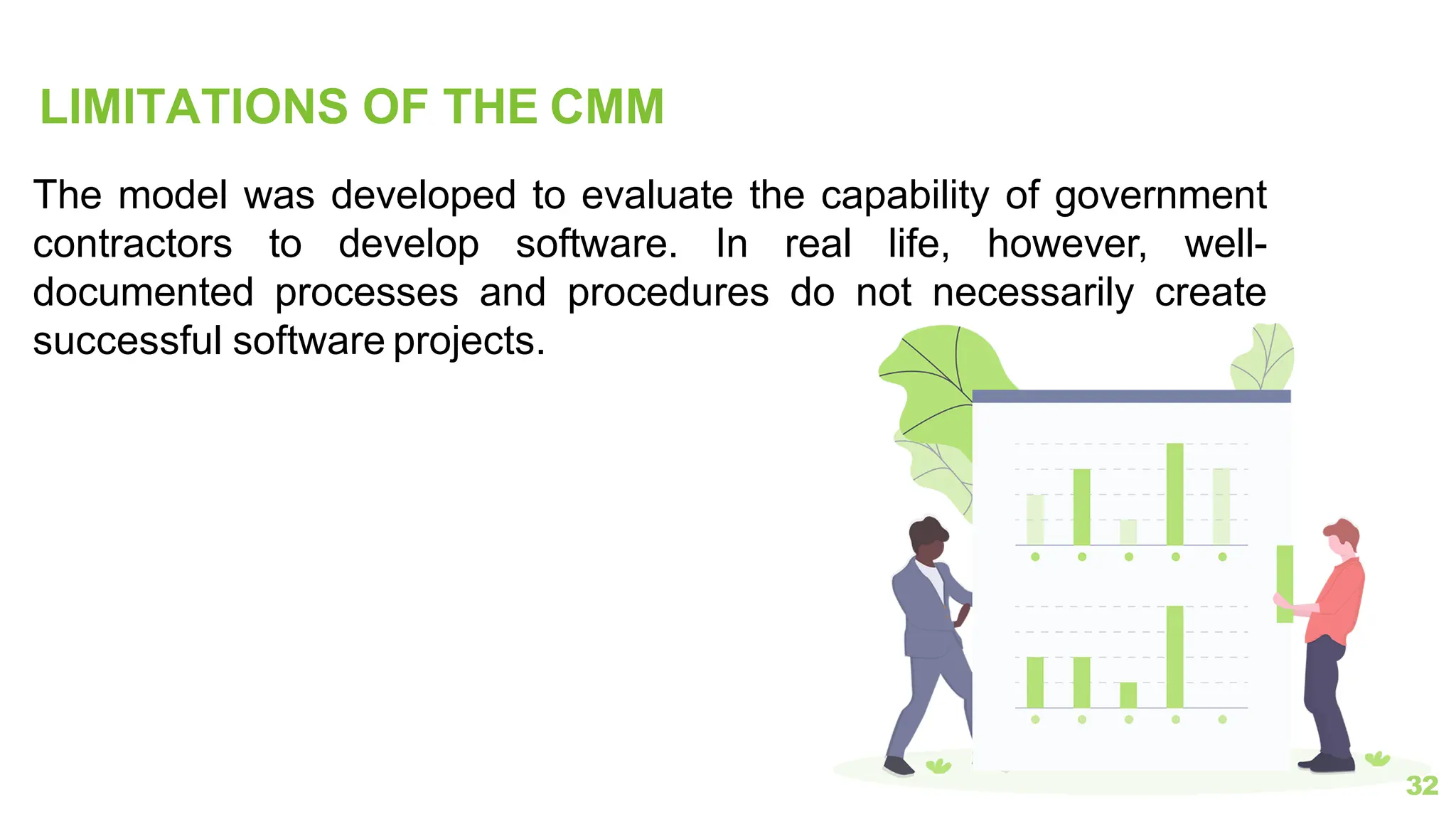 LIMITATIONS OF THE CMM

The model was developed to evaluate the capability of government contractors to develop software. In real life, however, well-documented processes and procedures do not necessarily create successful software projects.

32